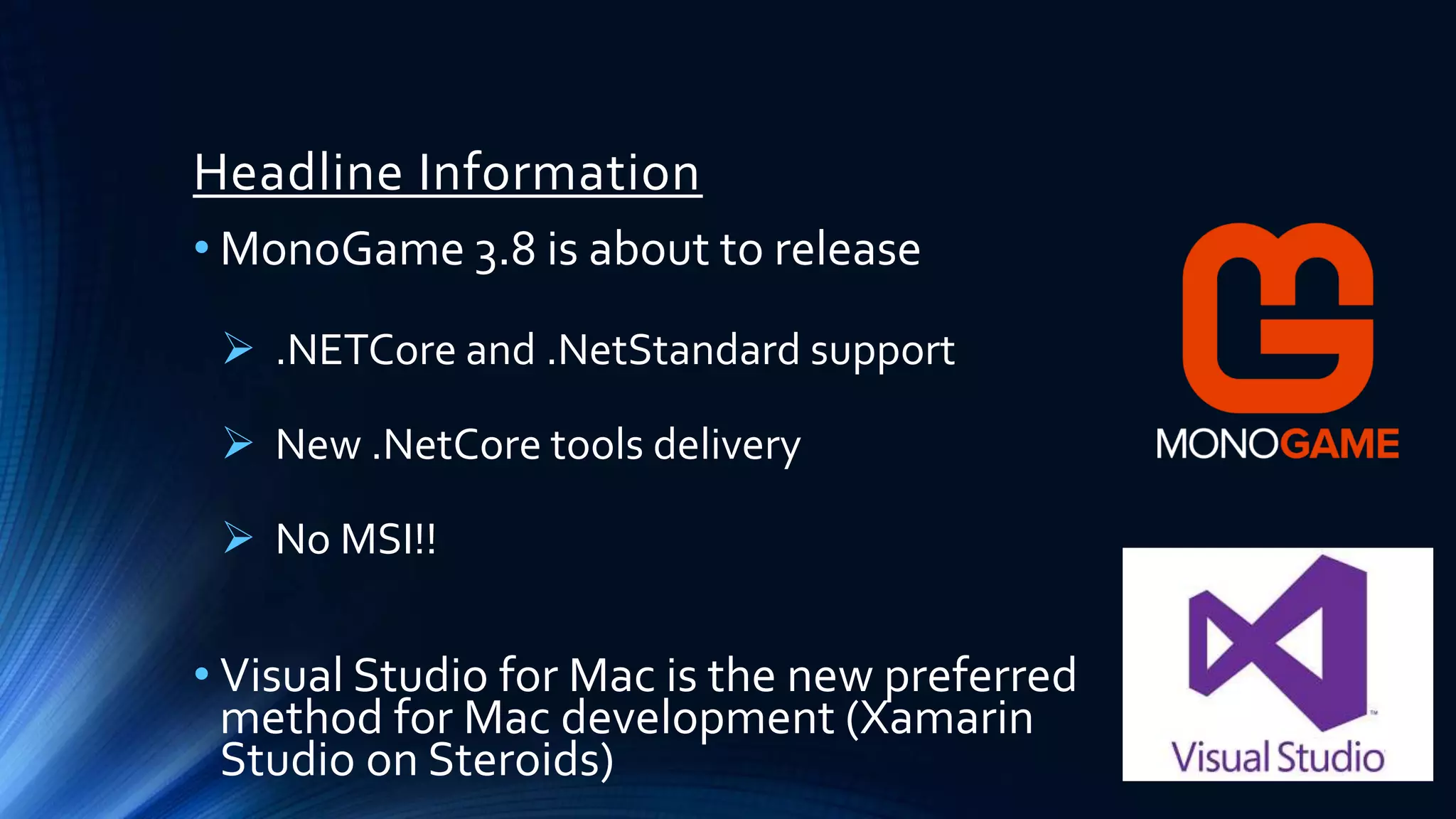 Headline Information

• MonoGame 3.8 is about to release

➢ .NETCore and .NetStandard support

➢ New .NetCore tools delivery

➢ No MSI!!

• Visual Studio for Mac is the new preferred method for Mac development (Xamarin Studio on Steroids)

MONOGAME

Visual Studio